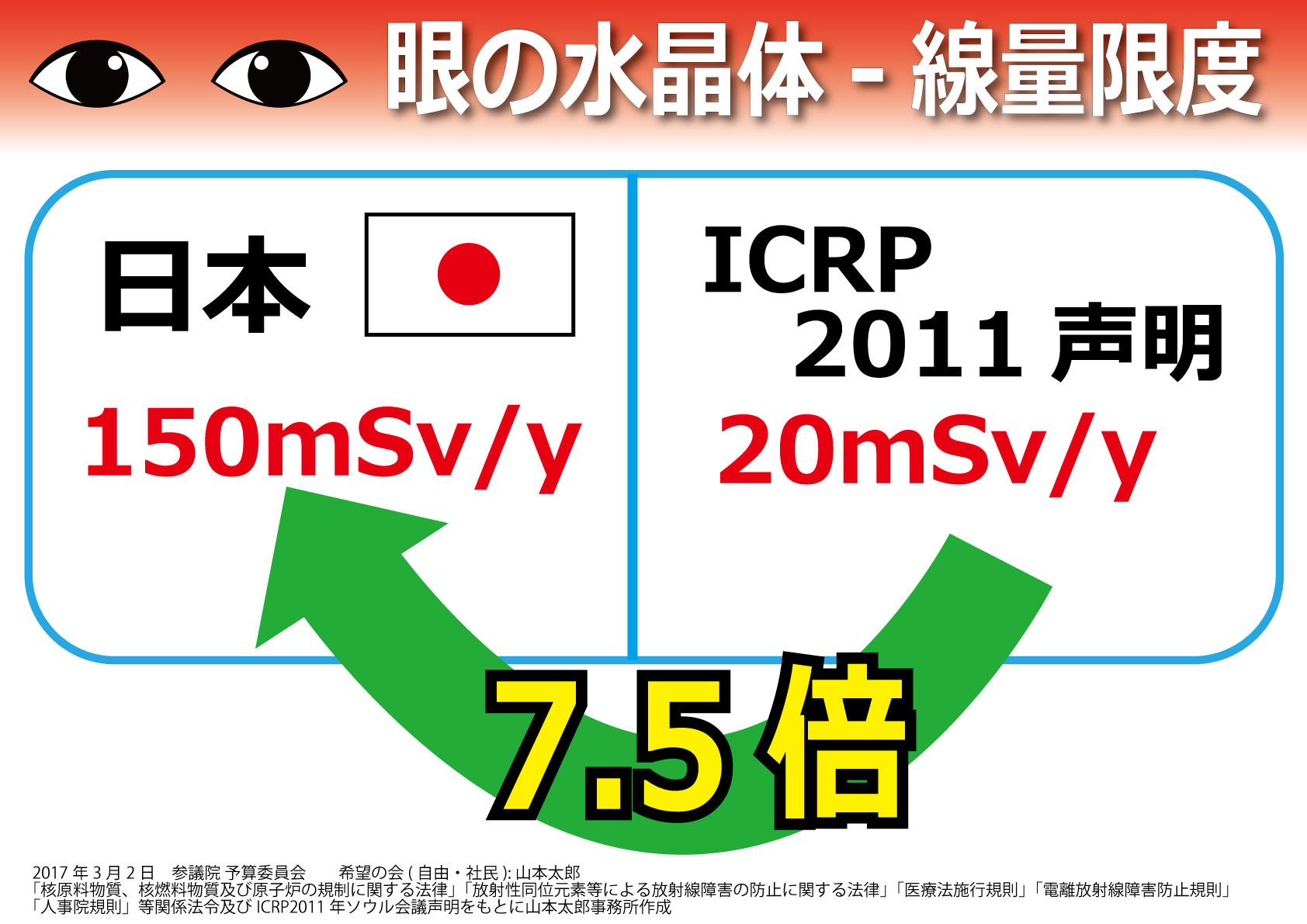 眼の水晶体 - 線量限度

日本

150mSv/y

ICRP 2011 声明

20mSv/y

7.5倍

2017 年 3 月 2 日　参議院 予算委員会　　希望の会 ( 自由・社民 ): 山本太郎
「核原料物質、核燃料物質及び原子炉の規制に関する法律」「放射性同位元素等による放射線障害の防止に関する法律」「医療法施行規則」「電離放射線障害防止規則」「人事院規則」等関係法令及び ICRP2011 年ソウル会議声明をもとに山本太郎事務所作成